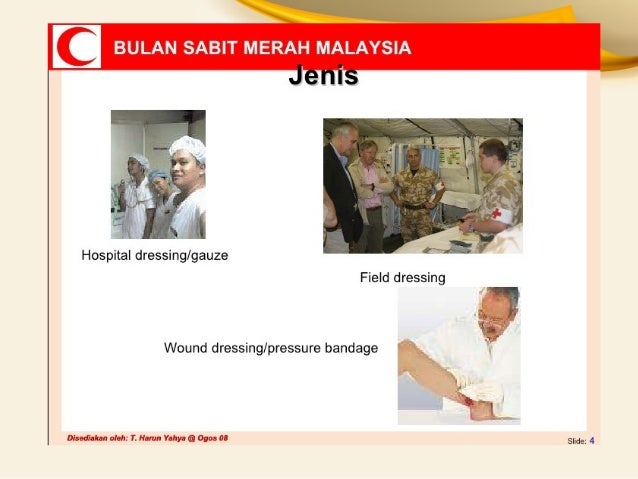 BULAN SABIT MERAH MALAYSIA

Jenis

Hospital dressing/gauze

Field dressing

Wound dressing/pressure bandage

Disediakan oleh: T. Harun Yahya @ Ogos 08

Slide: 4